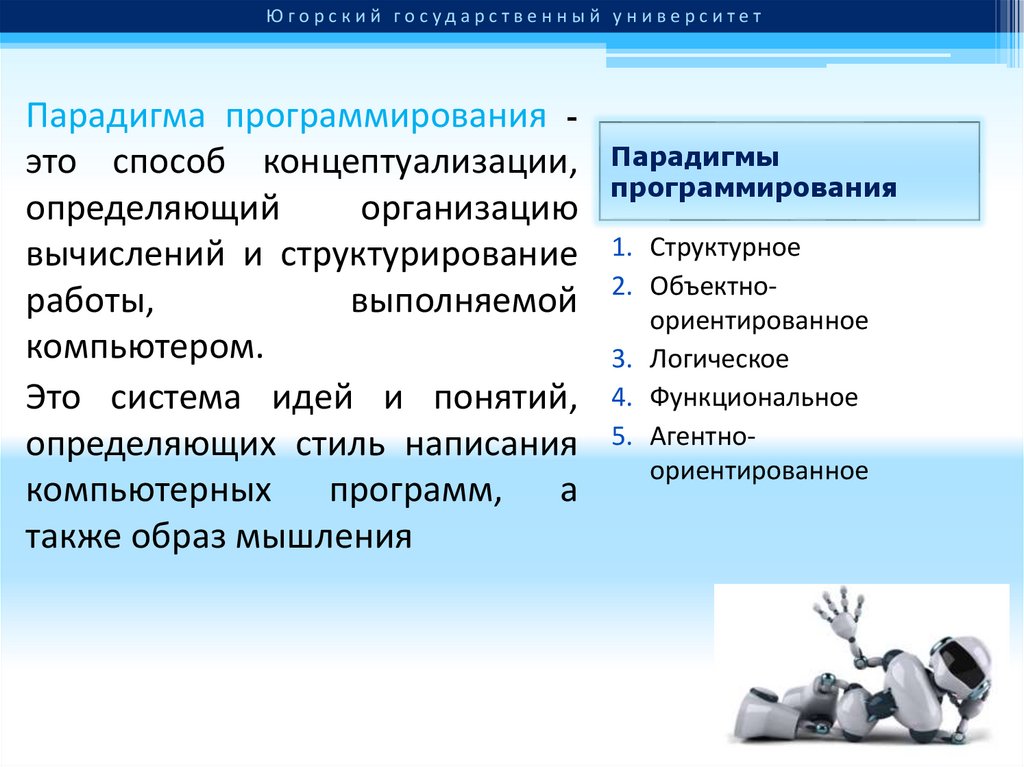 Югорский государственный университет

Парадигма программирования - это способ концептуализации, определяющий организацию вычислений и структурирование работы, выполняемой компьютером.

Это система идей и понятий, определяющих стиль написания компьютерных программ, а также образ мышления

Парадигмы программирования

1. Структурное
2. Объектно-ориентированное
3. Логическое
4. Функциональное
5. Агентно-ориентированное